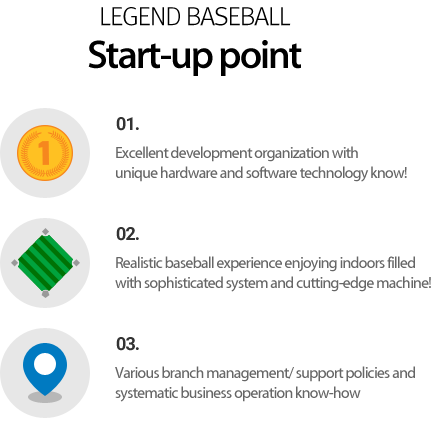 LEGEND BASEBALL
Start-up point

1

01.
Excellent development organization with unique hardware and software technology know!

02.
Realistic baseball experience enjoying indoors filled with sophisticated system and cutting-edge machine!

03.
Various branch management/ support policies and systematic business operation know-how